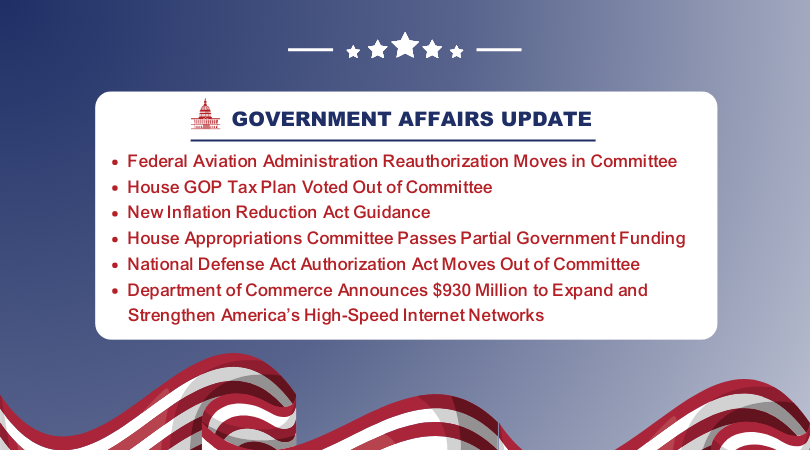 GOVERNMENT AFFAIRS UPDATE

- Federal Aviation Administration Reauthorization Moves in Committee
- House GOP Tax Plan Voted Out of Committee
- New Inflation Reduction Act Guidance
- House Appropriations Committee Passes Partial Government Funding
- National Defense Act Authorization Act Moves Out of Committee
- Department of Commerce Announces $930 Million to Expand and Strengthen America's High-Speed Internet Networks